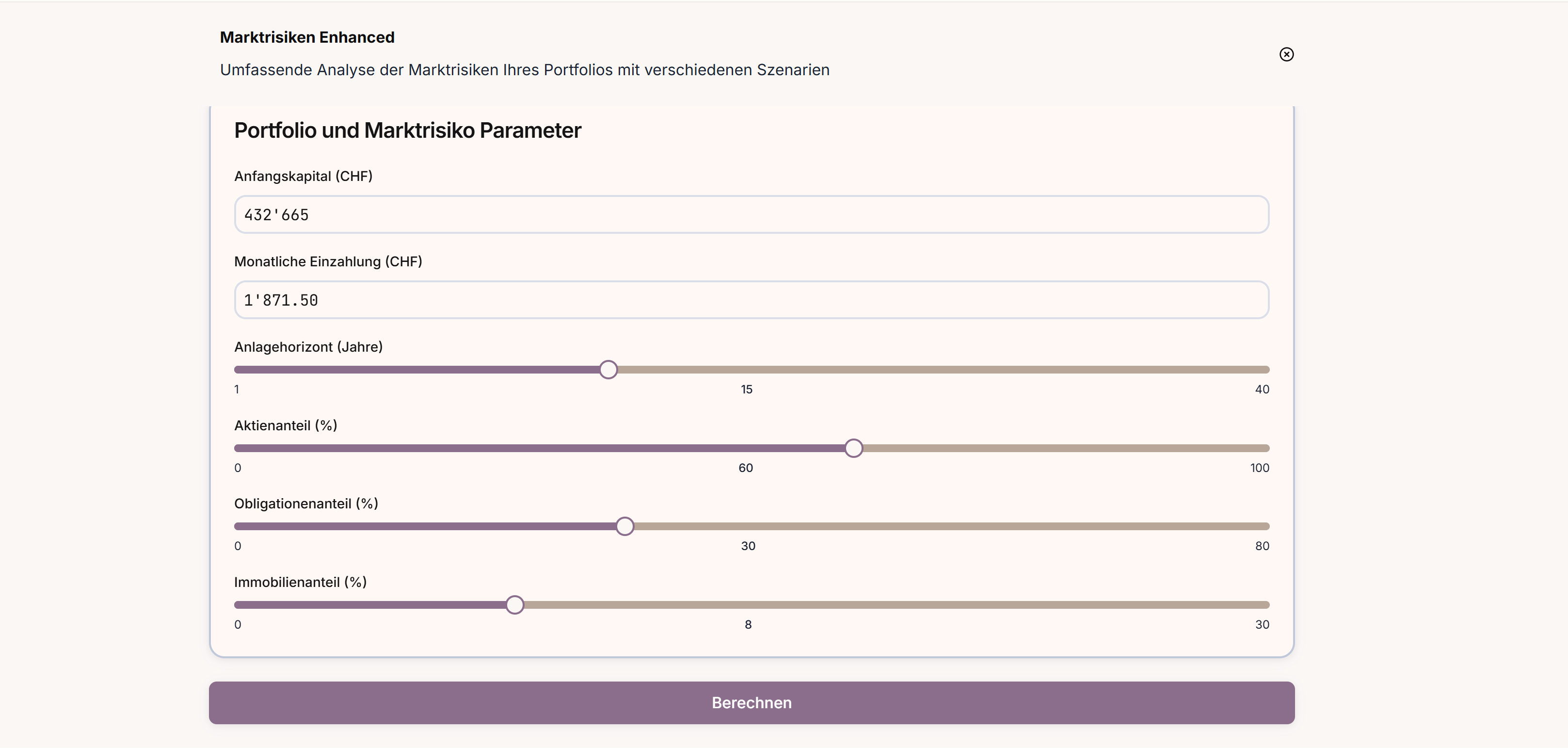 Marktrisiken Enhanced

Umfassende Analyse der Marktrisiken Ihres Portfolios mit verschiedenen Szenarien

Portfolio und Marktrisiko Parameter

Anfangskapital (CHF)

432'665

Monatliche Einzahlung (CHF)

1'871.50

Anlagehorizont (Jahre)

1 15 40

Aktienanteil (%)

0 60 100

Obligationenanteil (%)

0 30 80

Immobilienanteil (%)

0 8 30

Berechnen